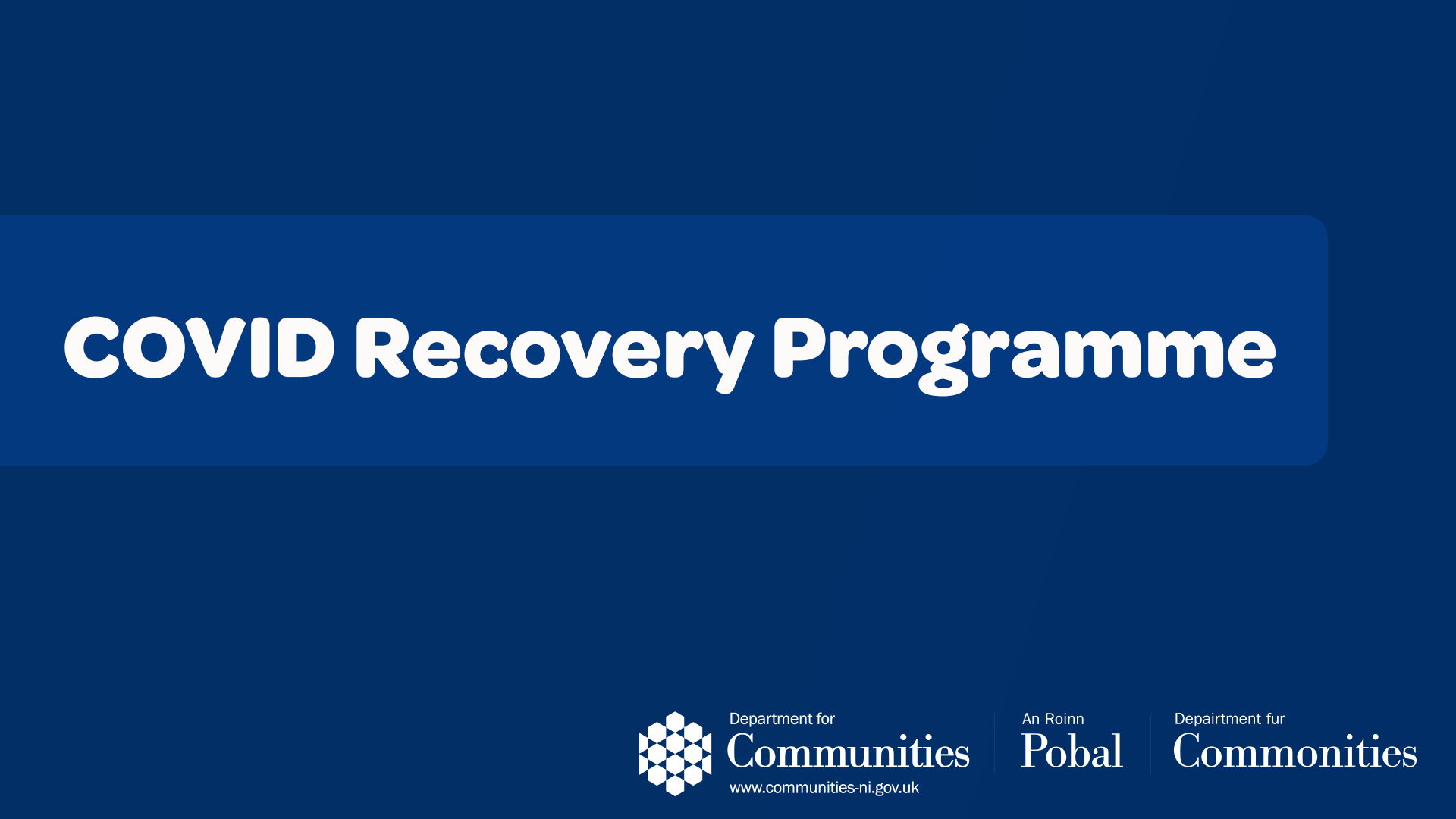 COVID Recovery Programme

Department for
Communities
www.communities-ni.gov.uk

An Roinn
Pobal

Depairtment fur
Commonities